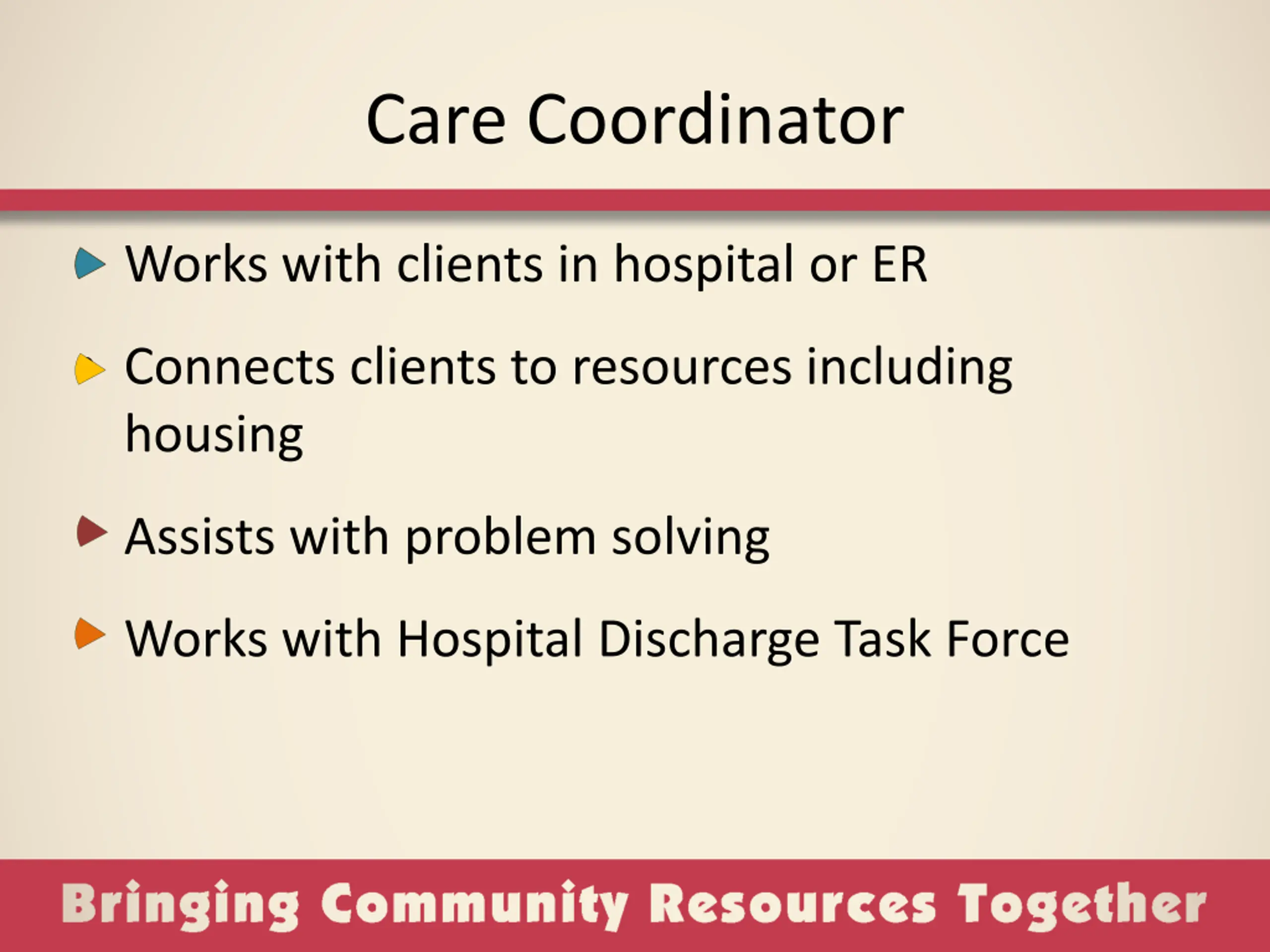 Care Coordinator

Works with clients in hospital or ER

Connects clients to resources including housing

Assists with problem solving

Works with Hospital Discharge Task Force

Bringing Community Resources Together